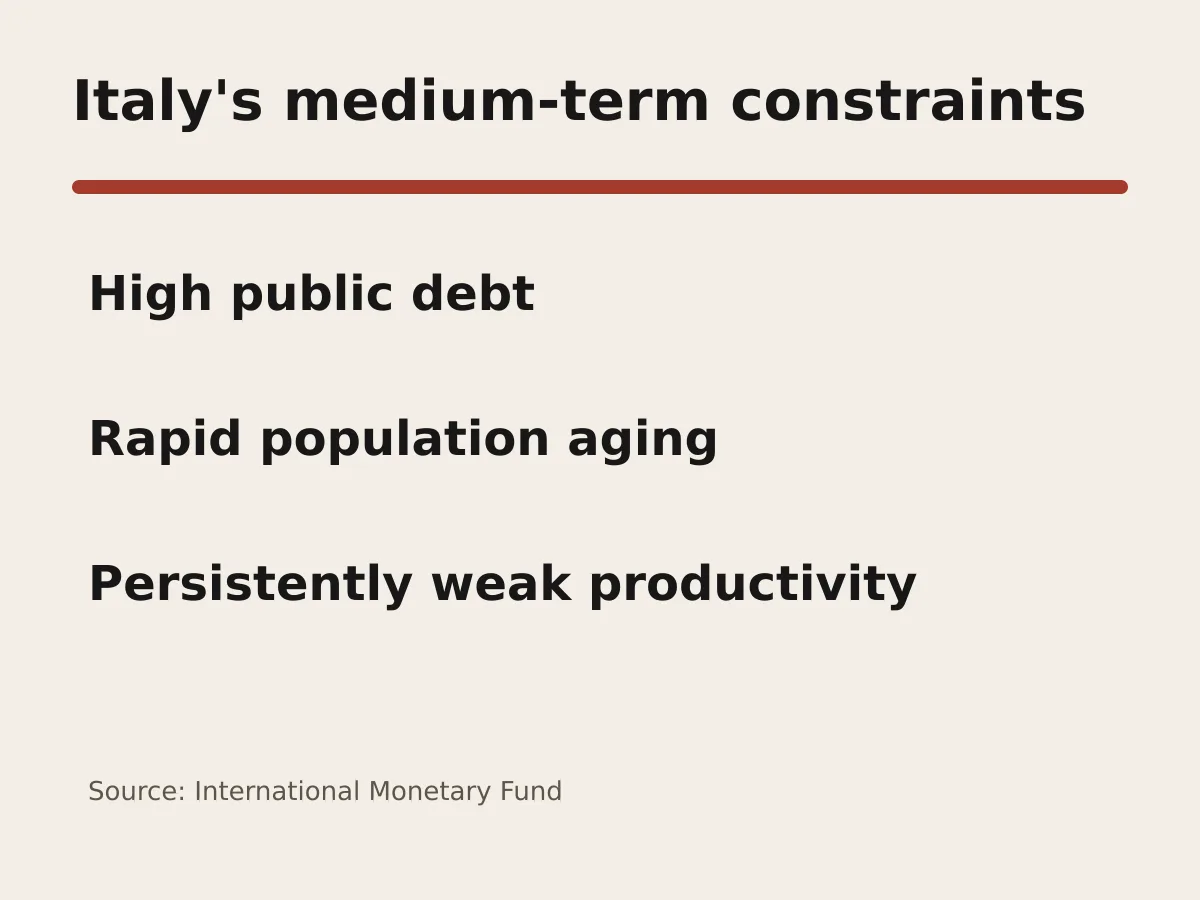 Italy's medium-term constraints

High public debt

Rapid population aging

Persistently weak productivity

Source: International Monetary Fund